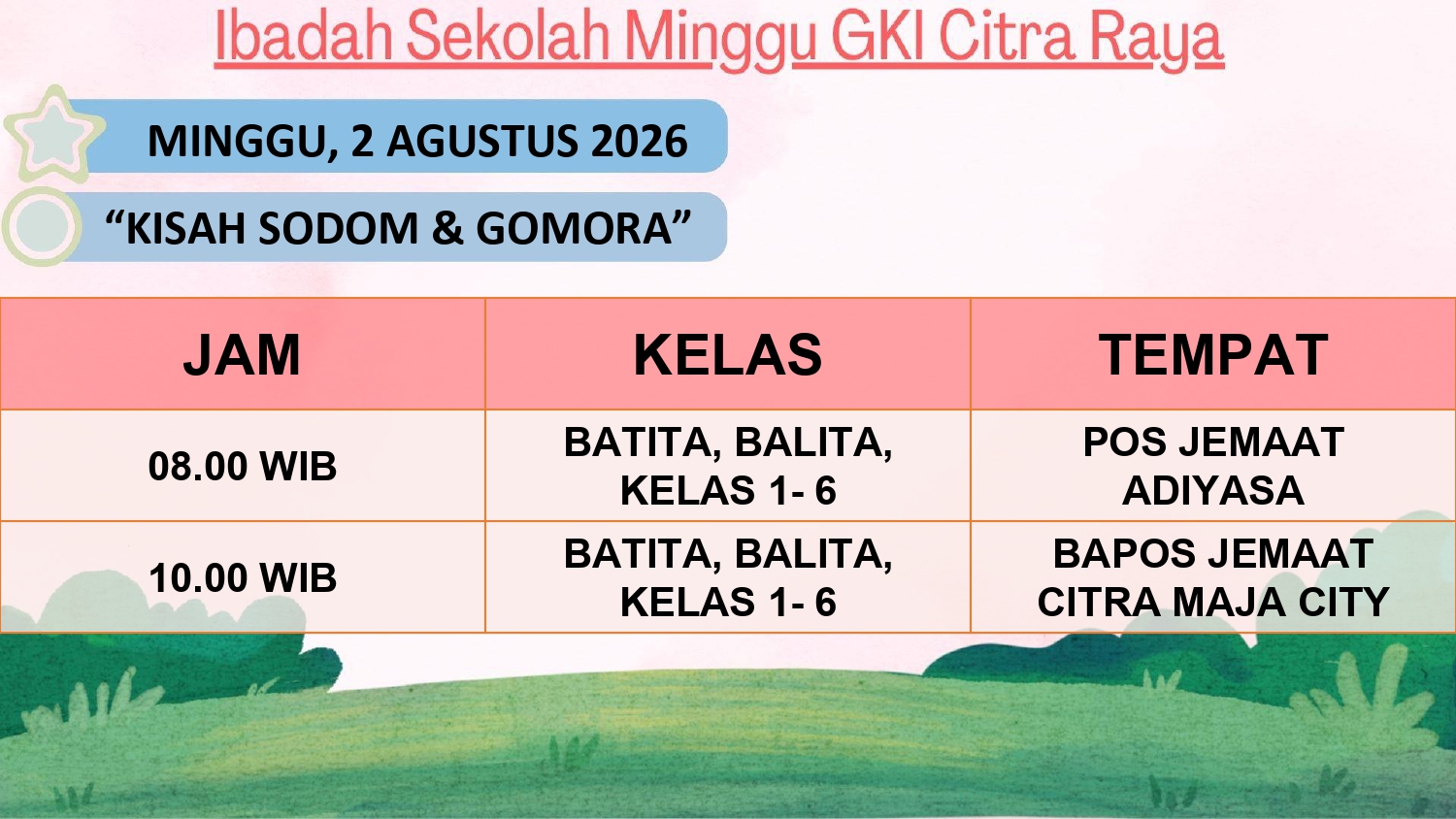 Ibadah Sekolah Minggu GKI Citra Raya

MINGGU, 2 AGUSTUS 2026

“KISAH SODOM & GOMORA”

| JAM | KELAS | TEMPAT |
|---|---|---|
| 08.00 WIB | BATITA, BALITA, KELAS 1- 6 | POS JEMAAT ADIYASA |
| 10.00 WIB | BATITA, BALITA, KELAS 1- 6 | BAPOS JEMAAT CITRA MAJA CITY |